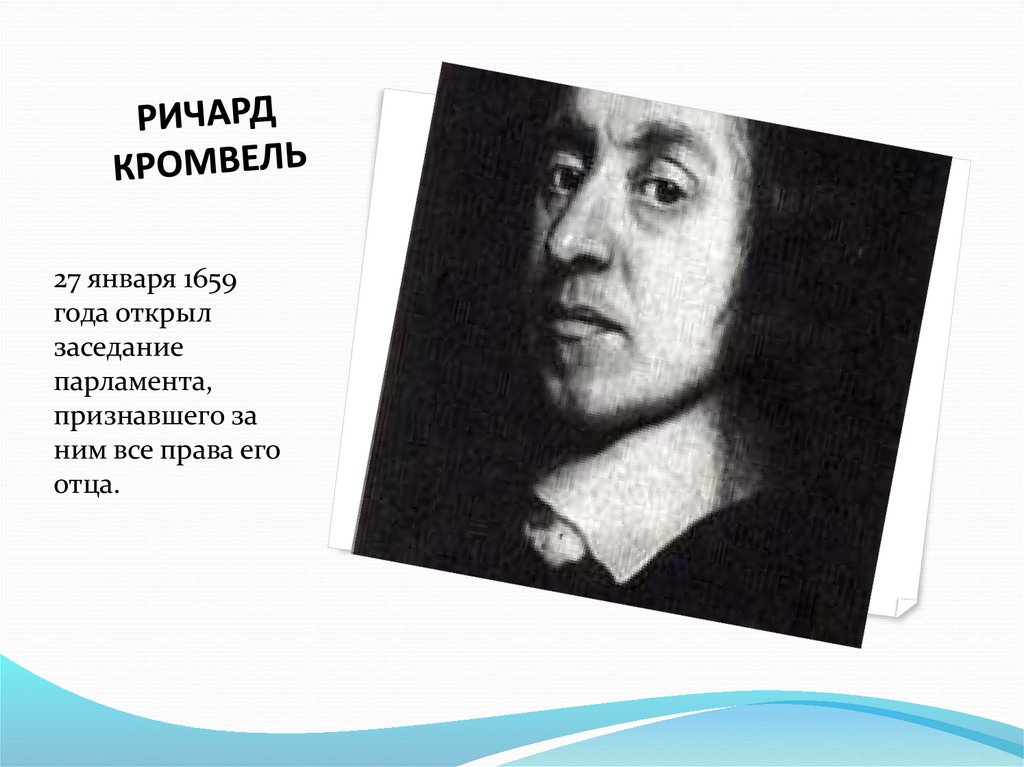 РИЧАРД КРОМВЕЛЬ

27 января 1659 года открыл заседание парламента, признавшего за ним все права его отца.